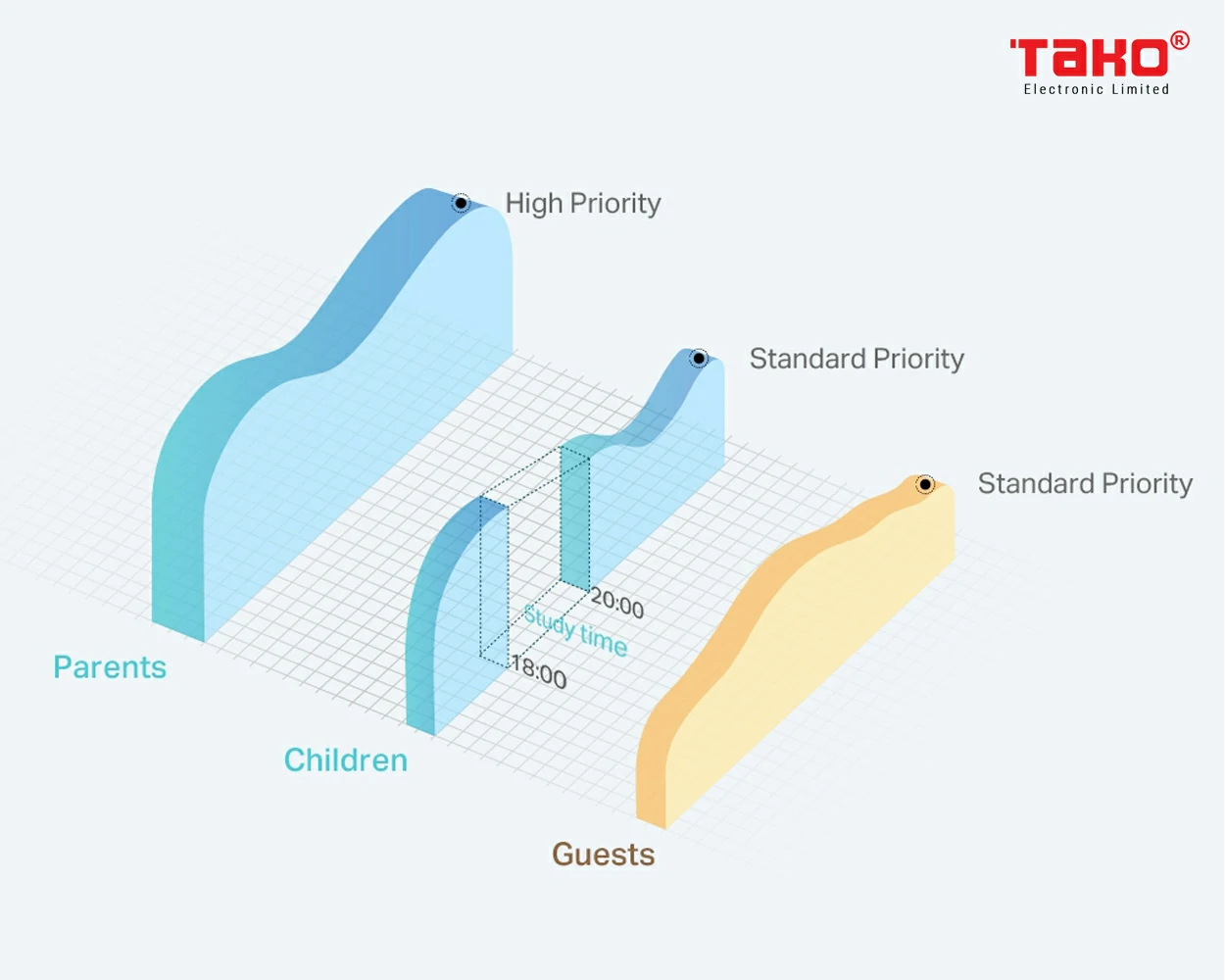 TAKO®
Electronic Limited

High Priority

Standard Priority

Standard Priority

20:00

Study time

18:00

Parents

Children

Guests